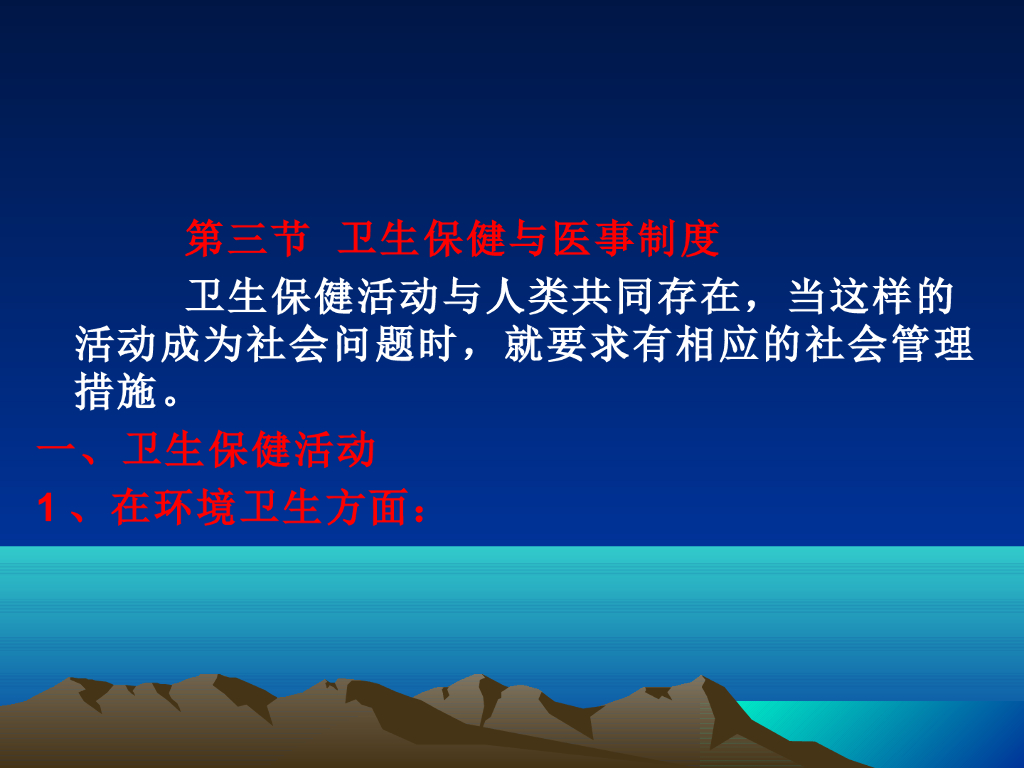 第三节 卫生保健与医事制度

卫生保健活动与人类共同存在，当这样的活动成为社会问题时，就要求有相应的社会管理措施。

一、卫生保健活动

1、在环境卫生方面：